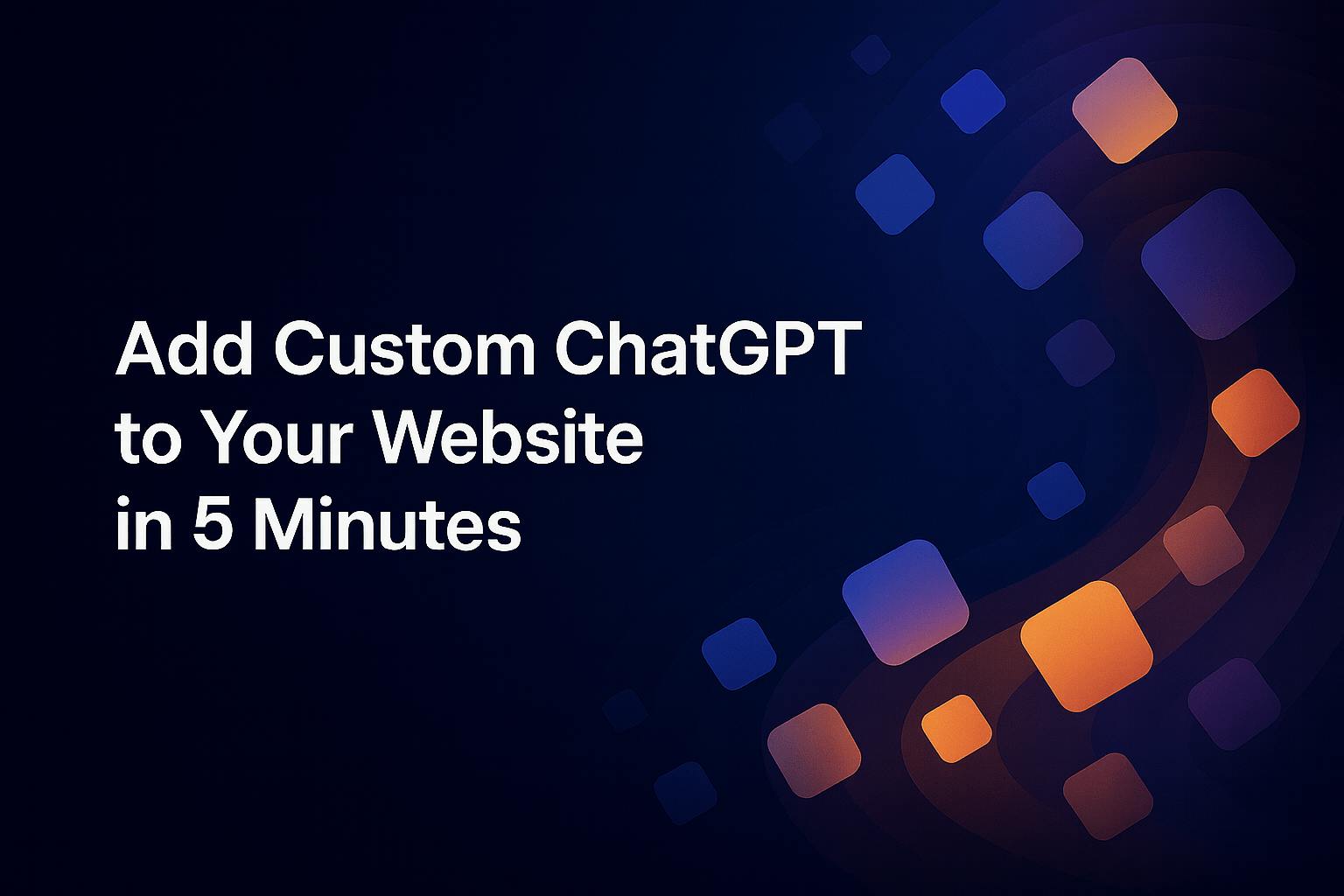 Add Custom ChatGPT
to Your Website
in 5 Minutes